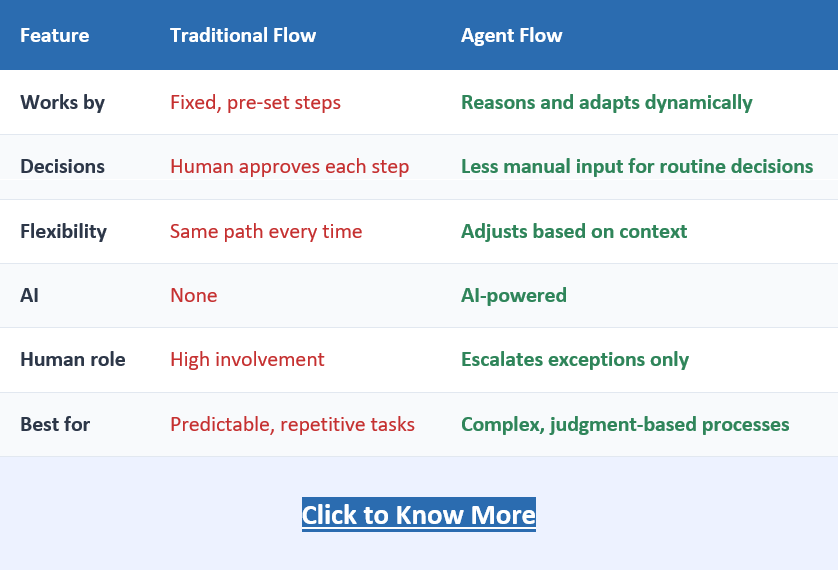 | Feature | Traditional Flow | Agent Flow |
|---|---|---|
| Works by | Fixed, pre-set steps | Reasons and adapts dynamically |
| Decisions | Human approves each step | Less manual input for routine decisions |
| Flexibility | Same path every time | Adjusts based on context |
| AI | None | AI-powered |
| Human role | High involvement | Escalates exceptions only |
| Best for | Predictable, repetitive tasks | Complex, judgment-based processes |

Click to Know More